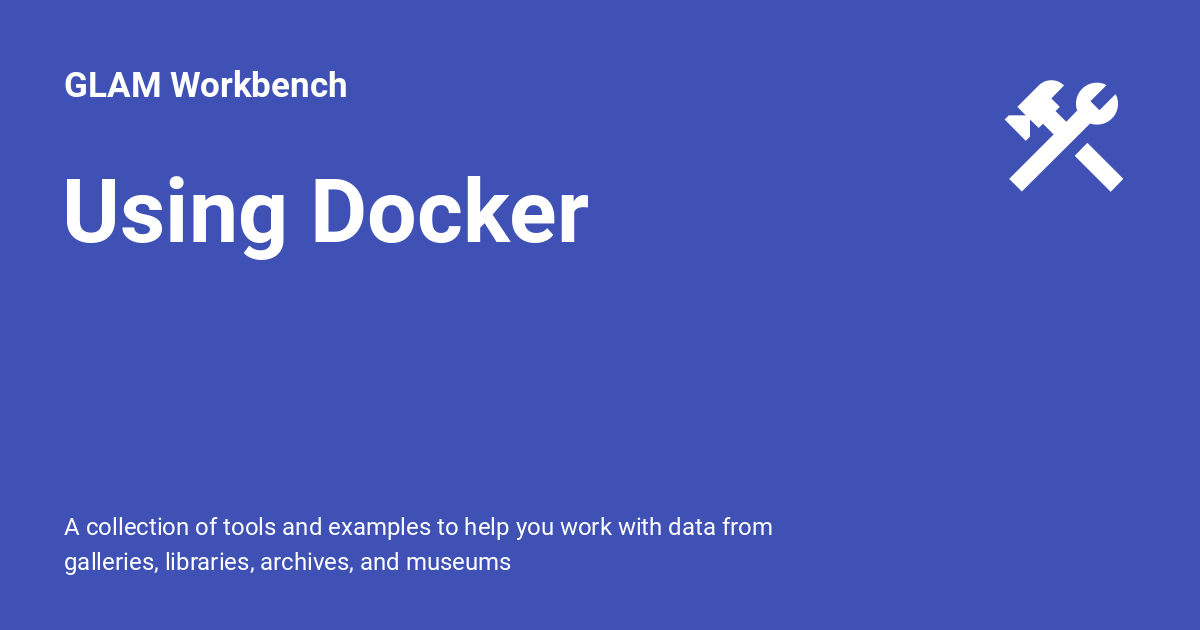 GLAM Workbench

Using Docker

A collection of tools and examples to help you work with data from galleries, libraries, archives, and museums